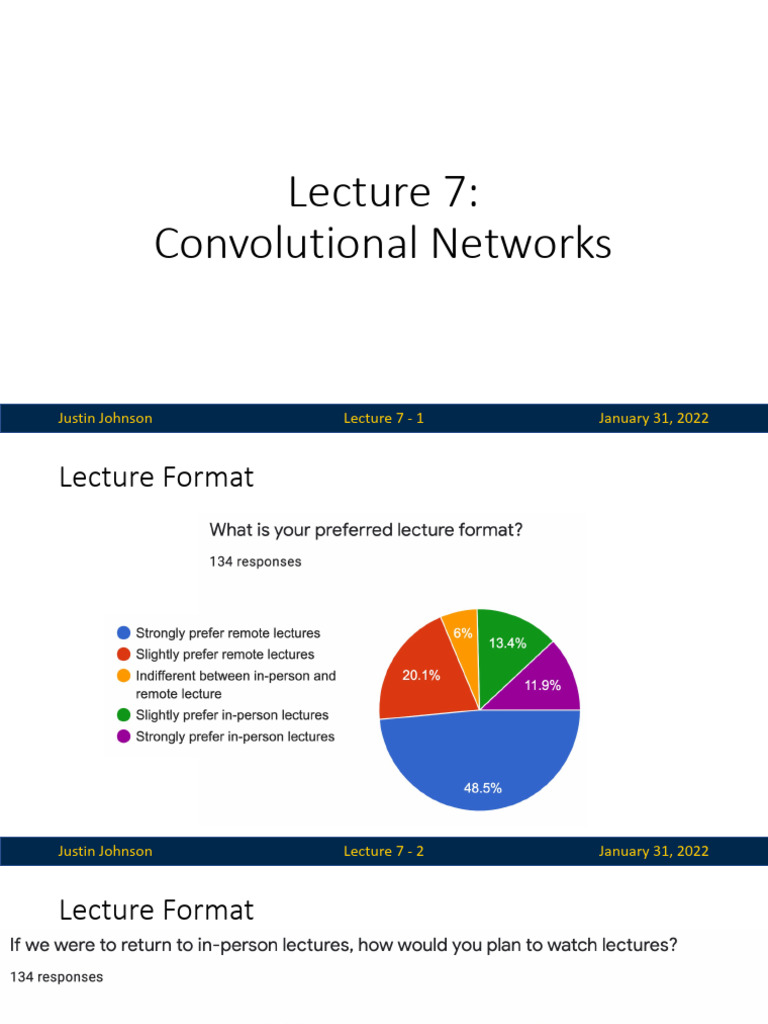 Lecture 7:
Convolutional Networks

Justin Johnson Lecture 7 - 1 January 31, 2022

Lecture Format

What is your preferred lecture format?

134 responses

Strongly prefer remote lectures
Slightly prefer remote lectures
Indifferent between in-person and remote lecture
Slightly prefer in-person lectures
Strongly prefer in-person lectures

6%
13.4%
20.1%
11.9%
48.5%

Justin Johnson Lecture 7 - 2 January 31, 2022

Lecture Format

If we were to return to in-person lectures, how would you plan to watch lectures?

134 responses